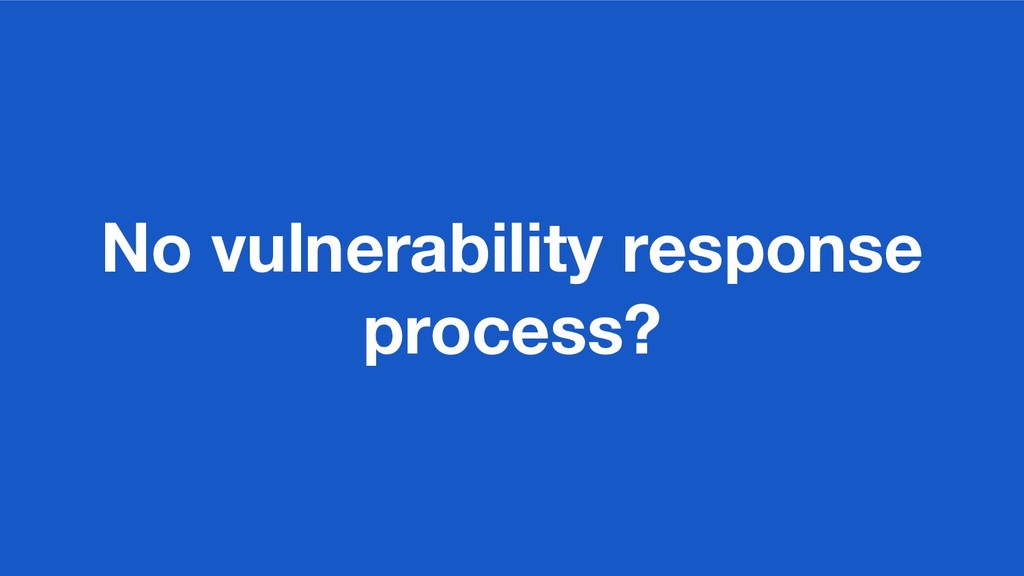 No vulnerability response process?